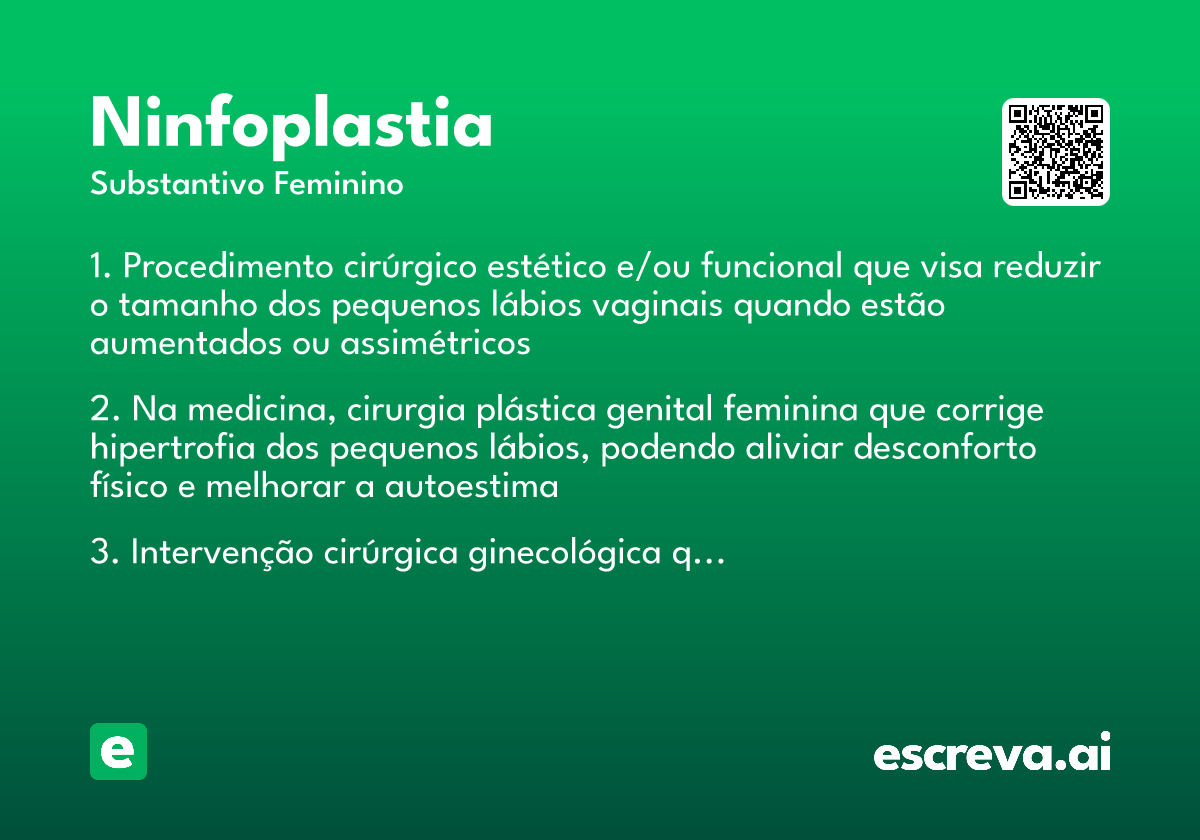 Ninfoplastia
Substantivo Feminino

1. Procedimento cirúrgico estético e/ou funcional que visa reduzir o tamanho dos pequenos lábios vaginais quando estão aumentados ou assimétricos

2. Na medicina, cirurgia plástica genital feminina que corrige hipertrofia dos pequenos lábios, podendo aliviar desconforto físico e melhorar a autoestima

3. Intervenção cirúrgica ginecológica q...

e

escreva.ai